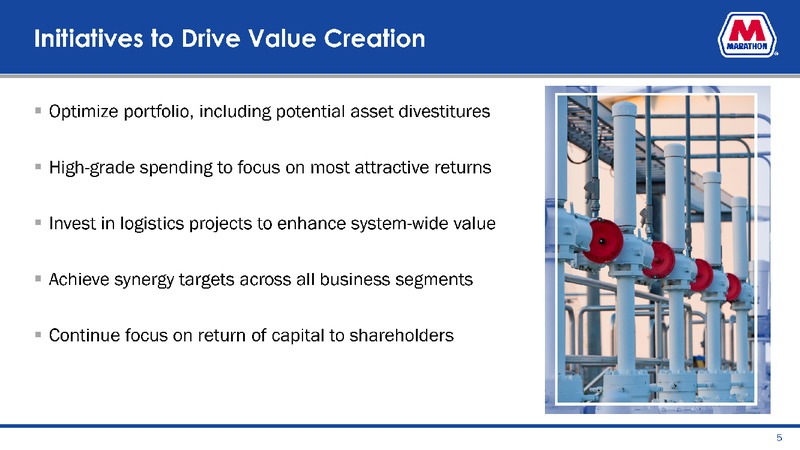 Initiatives to Drive Value Creation

M MARATHON

▪ Optimize portfolio, including potential asset divestitures

▪ High-grade spending to focus on most attractive returns

▪ Invest in logistics projects to enhance system-wide value

▪ Achieve synergy targets across all business segments

▪ Continue focus on return of capital to shareholders

5